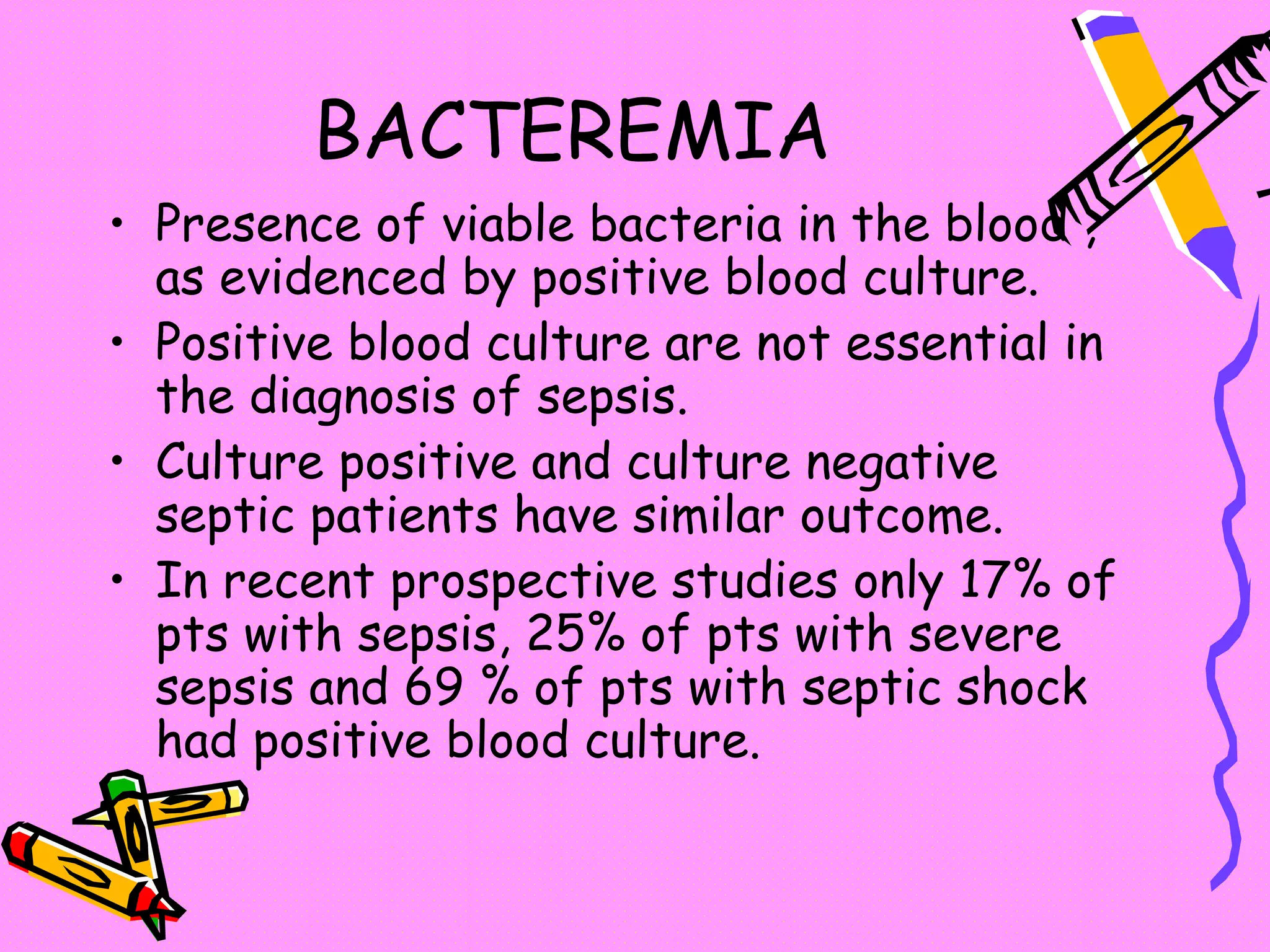 BACTEREMIA

• Presence of viable bacteria in the blood , as evidenced by positive blood culture.
• Positive blood culture are not essential in the diagnosis of sepsis.
• Culture positive and culture negative septic patients have similar outcome.
• In recent prospective studies only 17% of pts with sepsis, 25% of pts with severe sepsis and 69 % of pts with septic shock had positive blood culture.